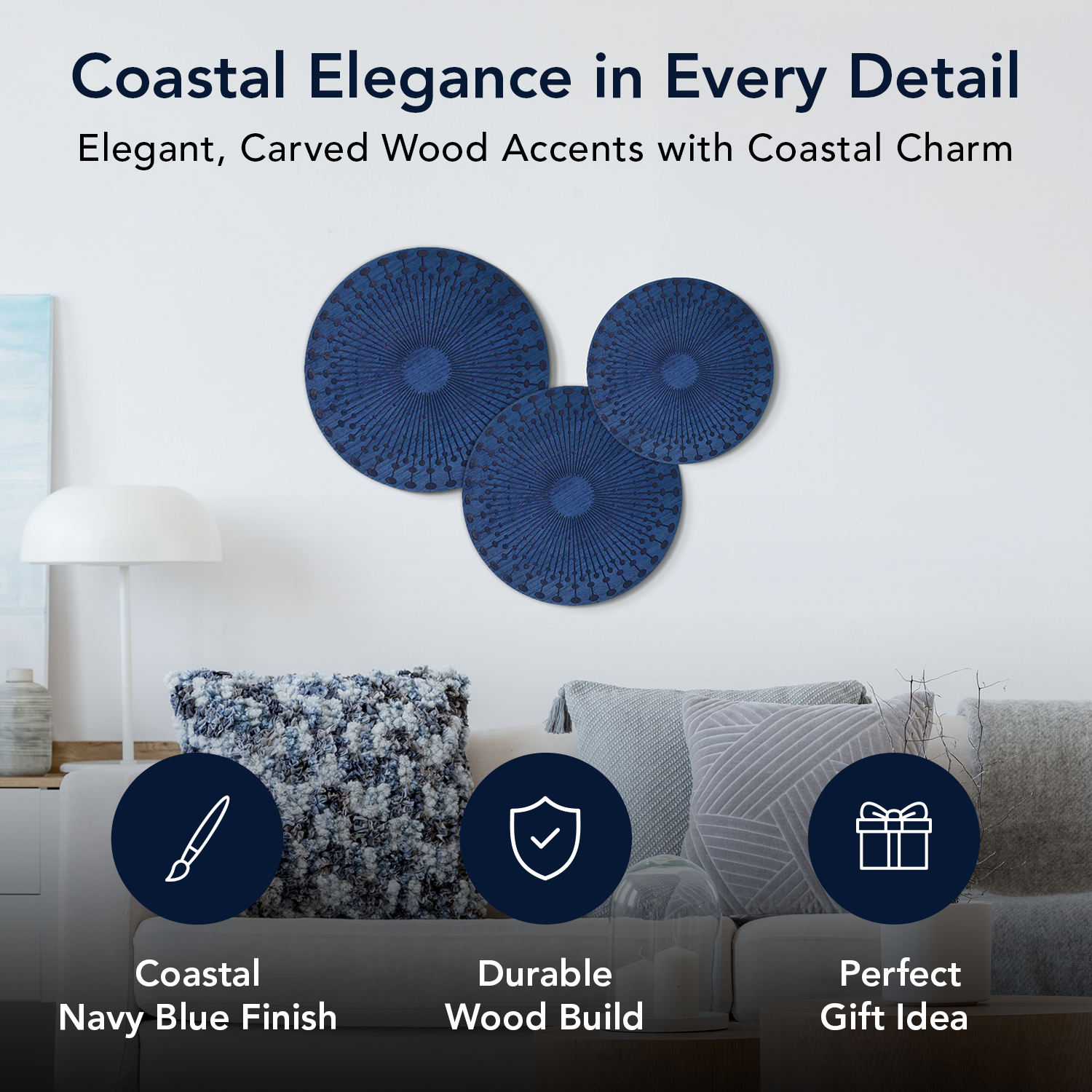 Coastal Elegance in Every Detail
Elegant, Carved Wood Accents with Coastal Charm

Coastal
Navy Blue Finish

Durable
Wood Build

Perfect
Gift Idea